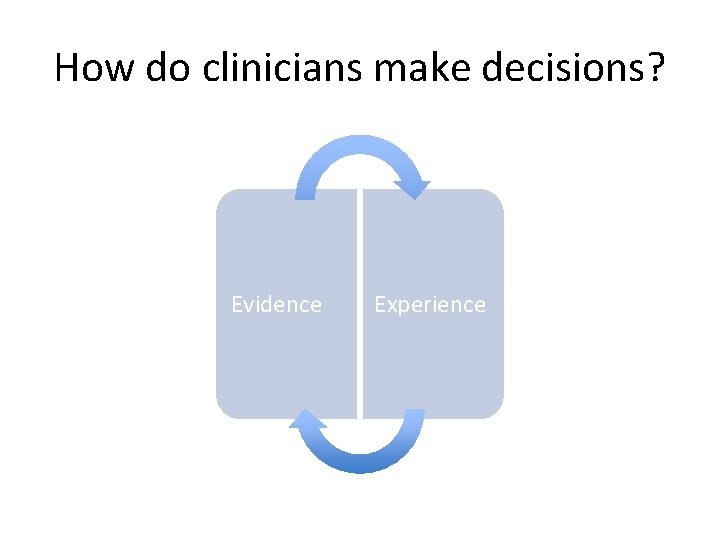 How do clinicians make decisions?

Evidence

Experience